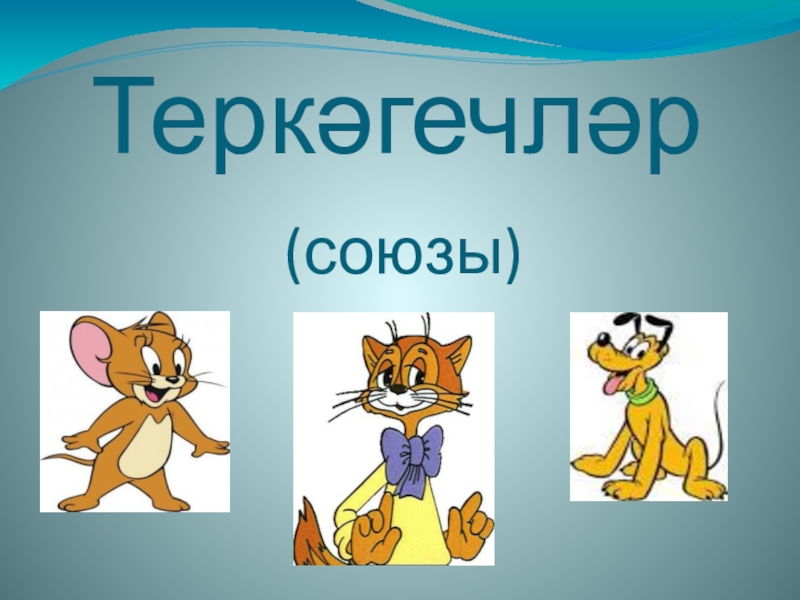 Теркәгечләр

(союзы)